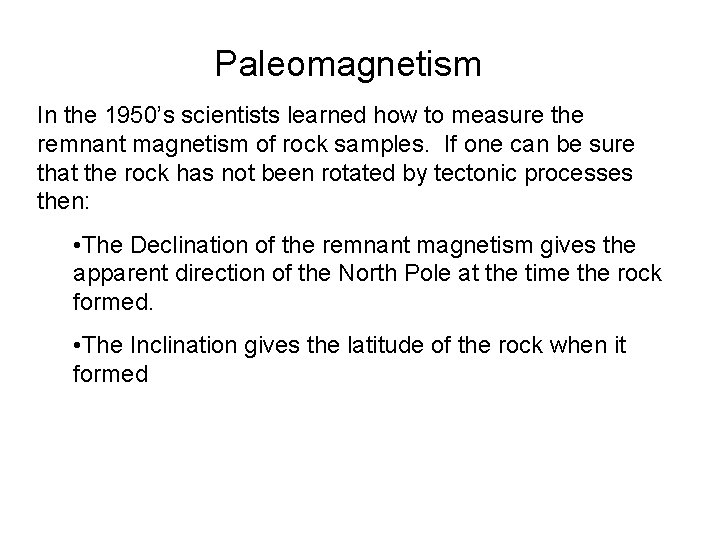 Paleomagnetism

In the 1950's scientists learned how to measure the remnant magnetism of rock samples. If one can be sure that the rock has not been rotated by tectonic processes then:

•The Declination of the remnant magnetism gives the apparent direction of the North Pole at the time the rock formed.

•The Inclination gives the latitude of the rock when it formed